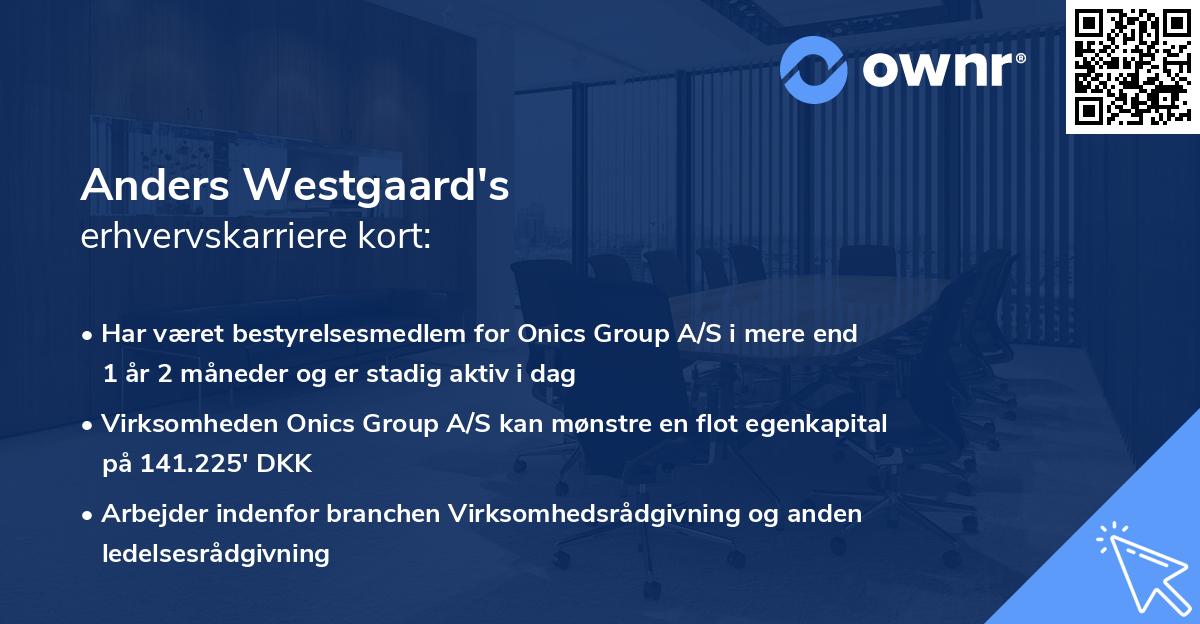 ownr®

Anders Westgaard's
erhvervskarriere kort:

• Har været bestyrelsesmedlem for Onics Group A/S i mere end 1 år 2 måneder og er stadig aktiv i dag

• Virksomheden Onics Group A/S kan mønstre en flot egenkapital på 141.225' DKK

• Arbejder indenfor branchen Virksomhedsrådgivning og anden ledelsesrådgivning